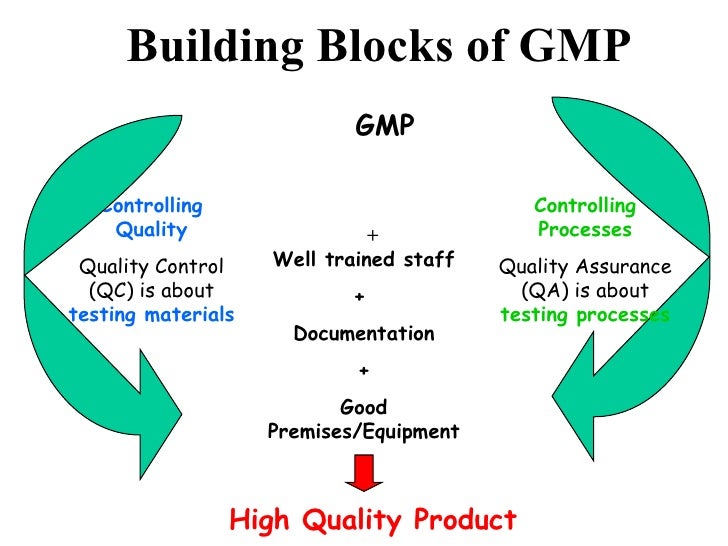 Building Blocks of GMP

GMP

Controlling Quality

Quality Control (QC) is about testing materials

+

Well trained staff

+

Documentation

+

Good Premises/Equipment

Controlling Processes

Quality Assurance (QA) is about testing processes

High Quality Product